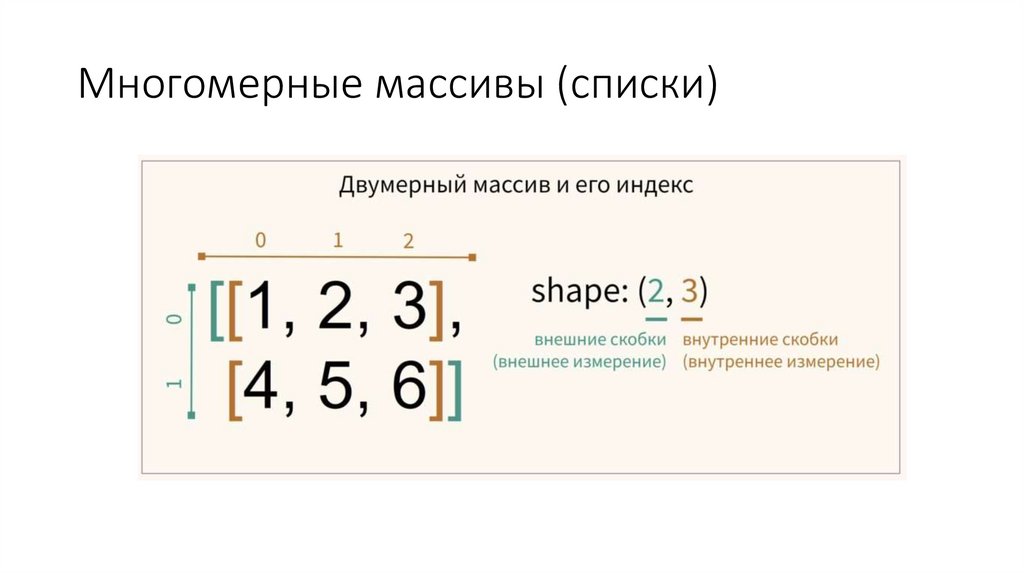 Многомерные массивы (списки)

Двумерный массив и его индекс

0 1 2

0

1

[[1, 2, 3],
[4, 5, 6]]

shape: (2, 3)

внешние скобки
(внешнее измерение)

внутренние скобки
(внутреннее измерение)